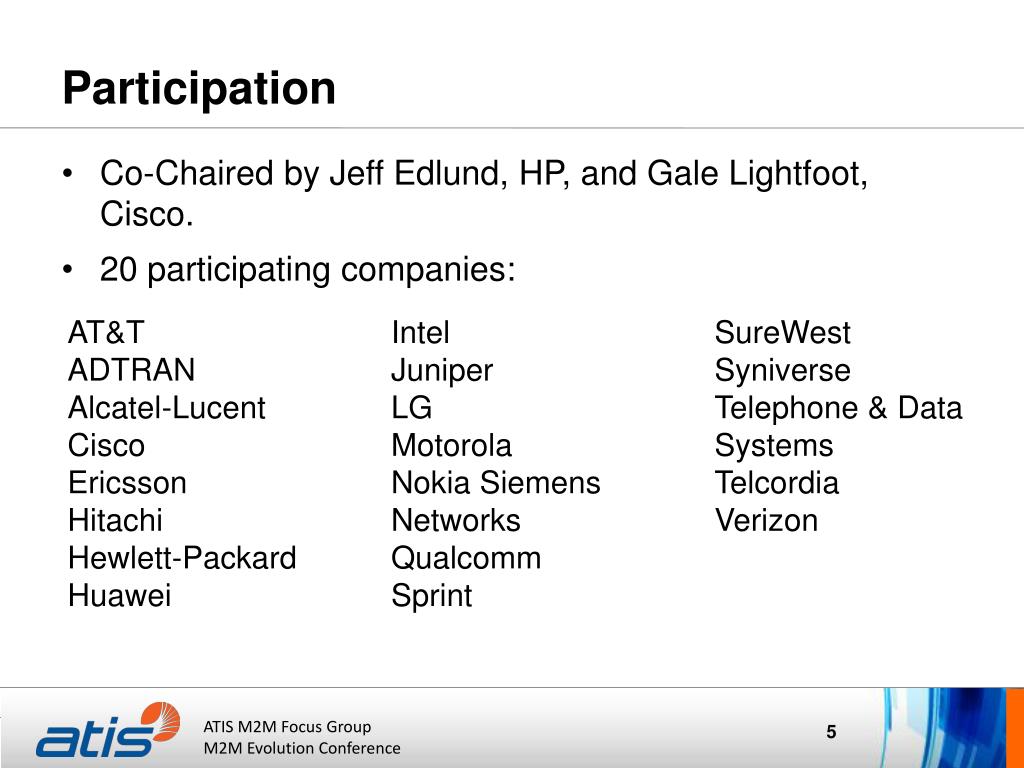 Participation

• Co-Chaired by Jeff Edlund, HP, and Gale Lightfoot, Cisco.

• 20 participating companies:

AT&T
ADTRAN
Alcatel-Lucent
Cisco
Ericsson
Hitachi
Hewlett-Packard
Huawei

Intel
Juniper
LG
Motorola
Nokia Siemens Networks
Qualcomm
Sprint

SureWest
Syniverse
Telephone & Data Systems
Telcordia
Verizon

atis

ATIS M2M Focus Group
M2M Evolution Conference

5